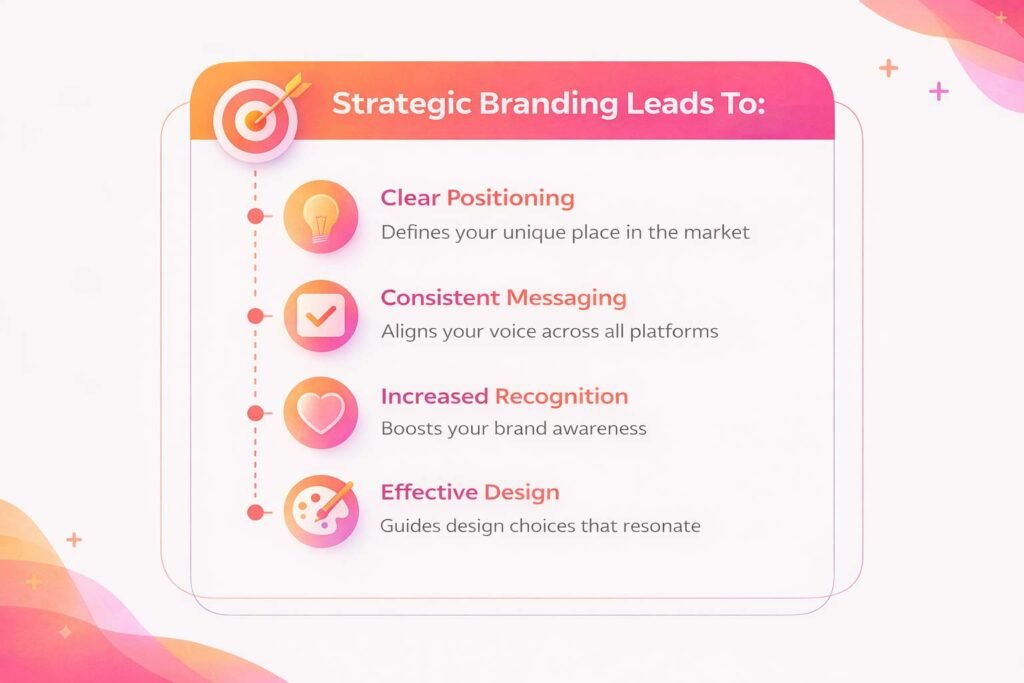 Strategic Branding Leads To:

Clear Positioning
Defines your unique place in the market

Consistent Messaging
Aligns your voice across all platforms

Increased Recognition
Boosts your brand awareness

Effective Design
Guides design choices that resonate